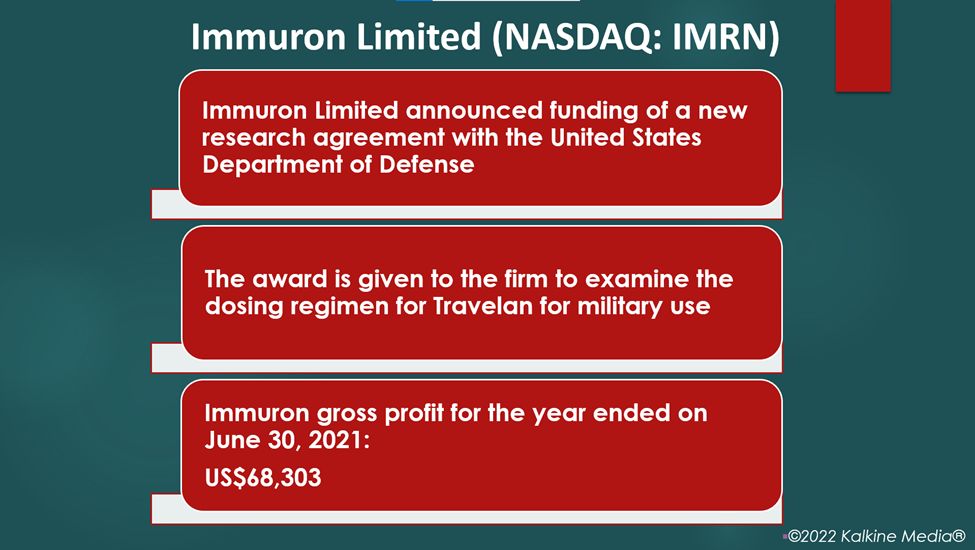 Immuron Limited (NASDAQ: IMRN)

Immuron Limited announced funding of a new research agreement with the United States Department of Defense

The award is given to the firm to examine the dosing regimen for Travelan for military use

Immuron gross profit for the year ended on June 30, 2021:

US$68,303

©2022 Kalkine Media®